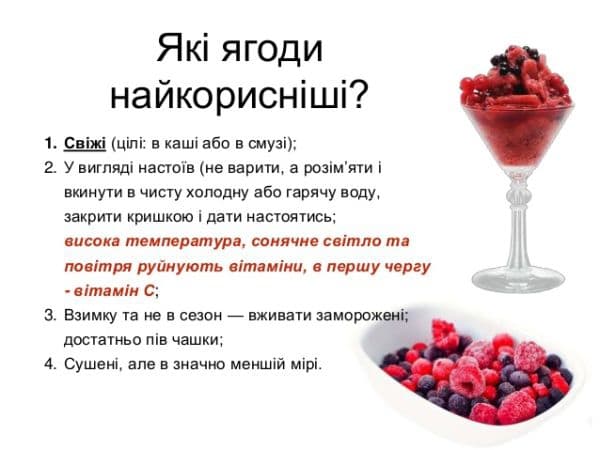 Які ягоди найкорисніші?

1. Свіжі (цілі: в каші або в смузі);
2. У вигляді настоїв (не варити, а розім'яти і вкинути в чисту холодну або гарячу воду, закрити кришкою і дати настоятись; висока температура, сонячне світло та повітря руйнують вітаміни, в першу чергу - вітамін С;
3. Взимку та не в сезон — вживати заморожені; достатньо пів чашки;
4. Сушені, але в значно меншій мірі.